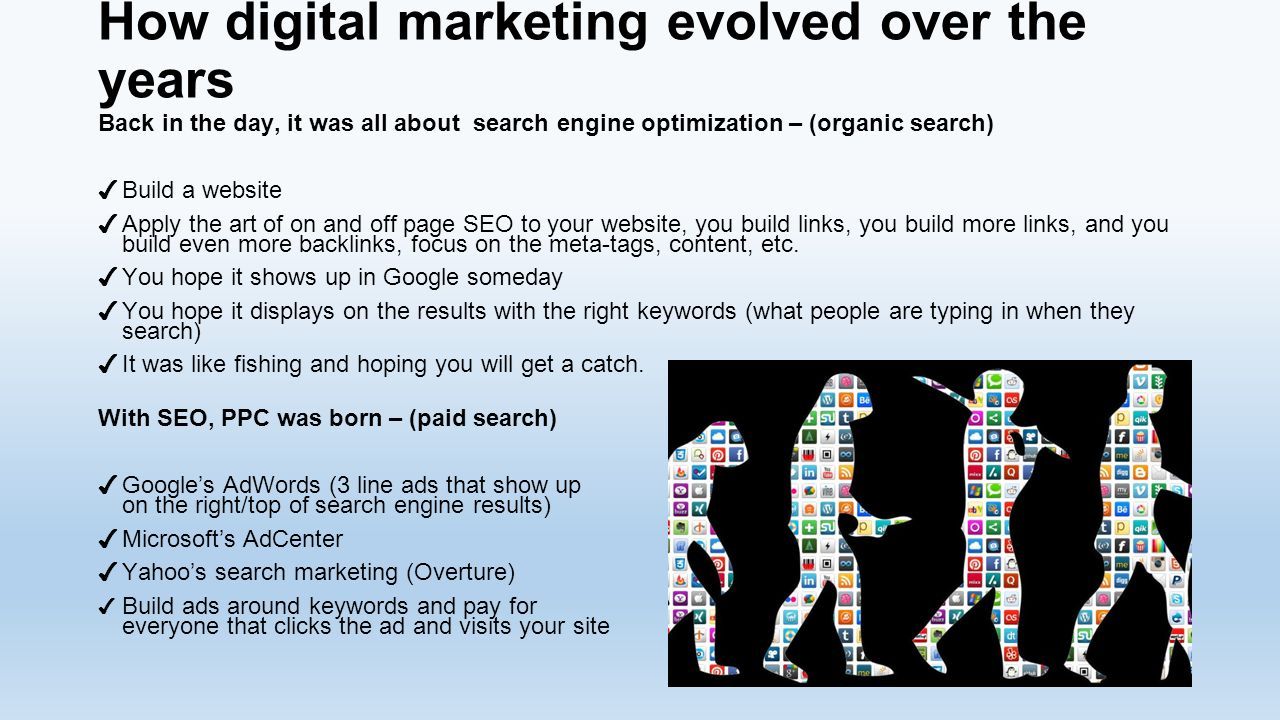 How digital marketing evolved over the years

Back in the day, it was all about search engine optimization – (organic search)

✓ Build a website
✓ Apply the art of on and off page SEO to your website, you build links, you build more links, and you build even more backlinks, focus on the meta-tags, content, etc.
✓ You hope it shows up in Google someday
✓ You hope it displays on the results with the right keywords (what people are typing in when they search)
✓ It was like fishing and hoping you will get a catch.

With SEO, PPC was born – (paid search)

✓ Google's AdWords (3 line ads that show up on the right/top of search engine results)
✓ Microsoft's AdCenter
✓ Yahoo's search marketing (Overture)
✓ Build ads around keywords and pay for everyone that clicks the ad and visits your site